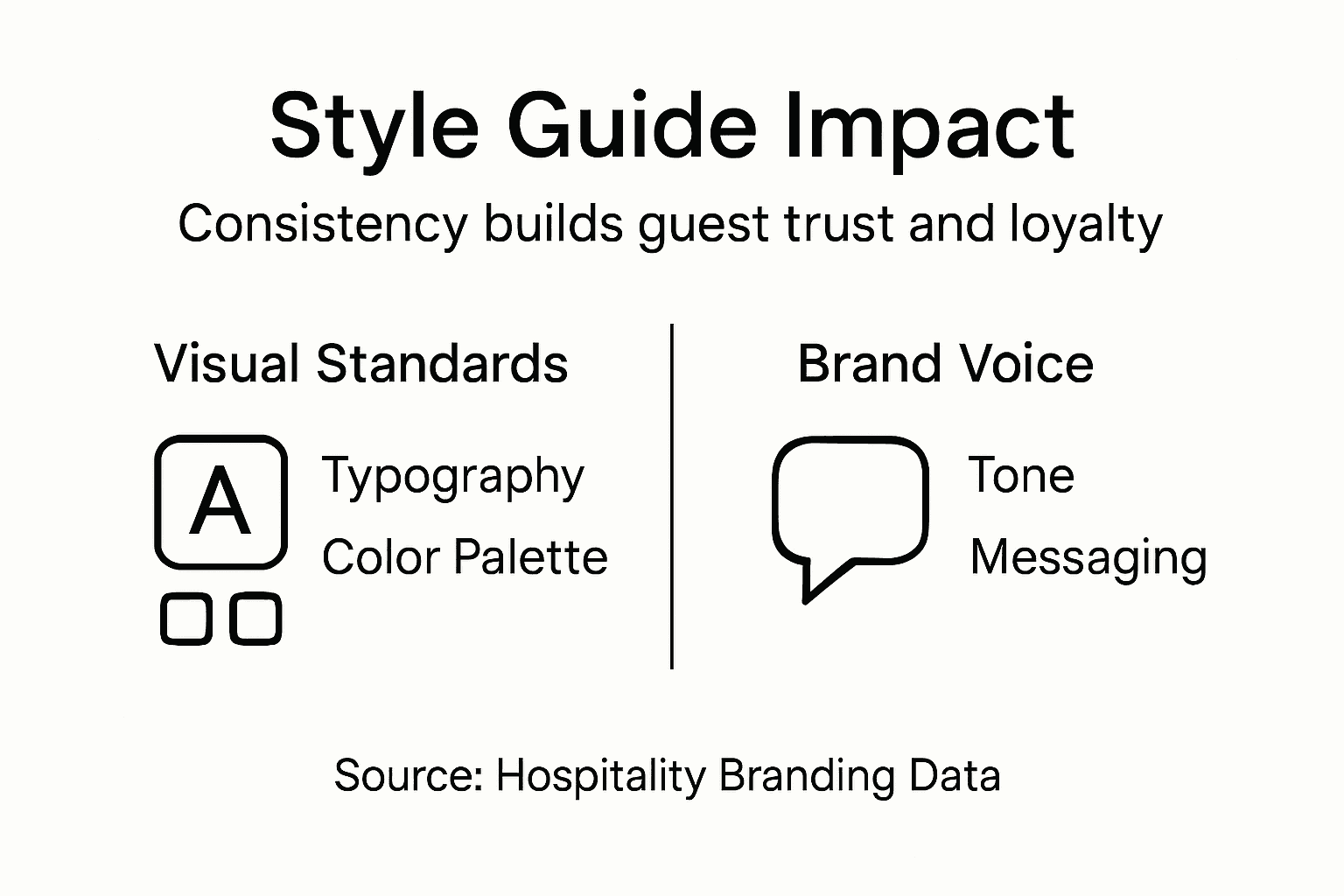 Style Guide Impact

Consistency builds guest trust and loyalty

Visual Standards

A

Typography

Color Palette

Brand Voice

Tone

Messaging

Source: Hospitality Branding Data